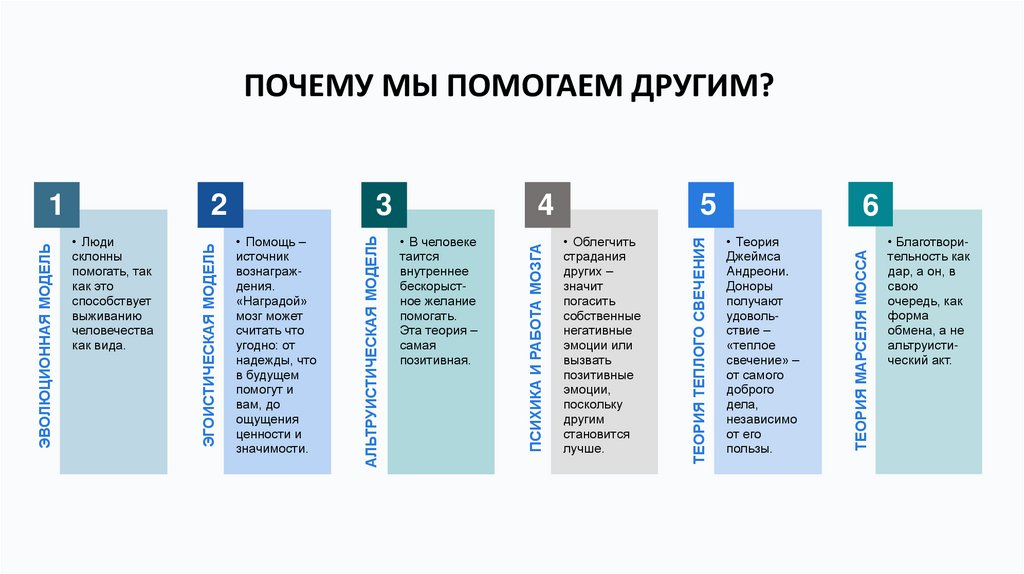 ПОЧЕМУ МЫ ПОМОГАЕМ ДРУГИМ?

1

ЭВОЛЮЦИОННАЯ МОДЕЛЬ

• Люди склонны помогать, так как это способствует выживанию человечества как вида.

2

ЭГОИСТИЧЕСКАЯ МОДЕЛЬ

• Помощь – источник вознаграждения. «Наградой» мозг может считать что угодно: от надежды, что в будущем помогут и вам, до ощущения ценности и значимости.

3

АЛЬТРУИСТИЧЕСКАЯ МОДЕЛЬ

• В человеке таится внутреннее бескорыстное желание помогать. Эта теория – самая позитивная.

4

ПСИХИКА И РАБОТА МОЗГА

• Облегчить страдания других – значит погасить собственные негативные эмоции или вызвать позитивные эмоции, поскольку другим становится лучше.

5

ТЕОРИЯ ТЕПЛОГО СВЕЧЕНИЯ

• Теория Джеймса Андреони. Доноры получают удовольствие – «теплое свечение» – от самого доброго дела, независимо от его пользы.

6

ТЕОРИЯ МАРСЕЛЯ МОССА

• Благотворительность как дар, а он, в свою очередь, как форма обмена, а не альтруистический акт.